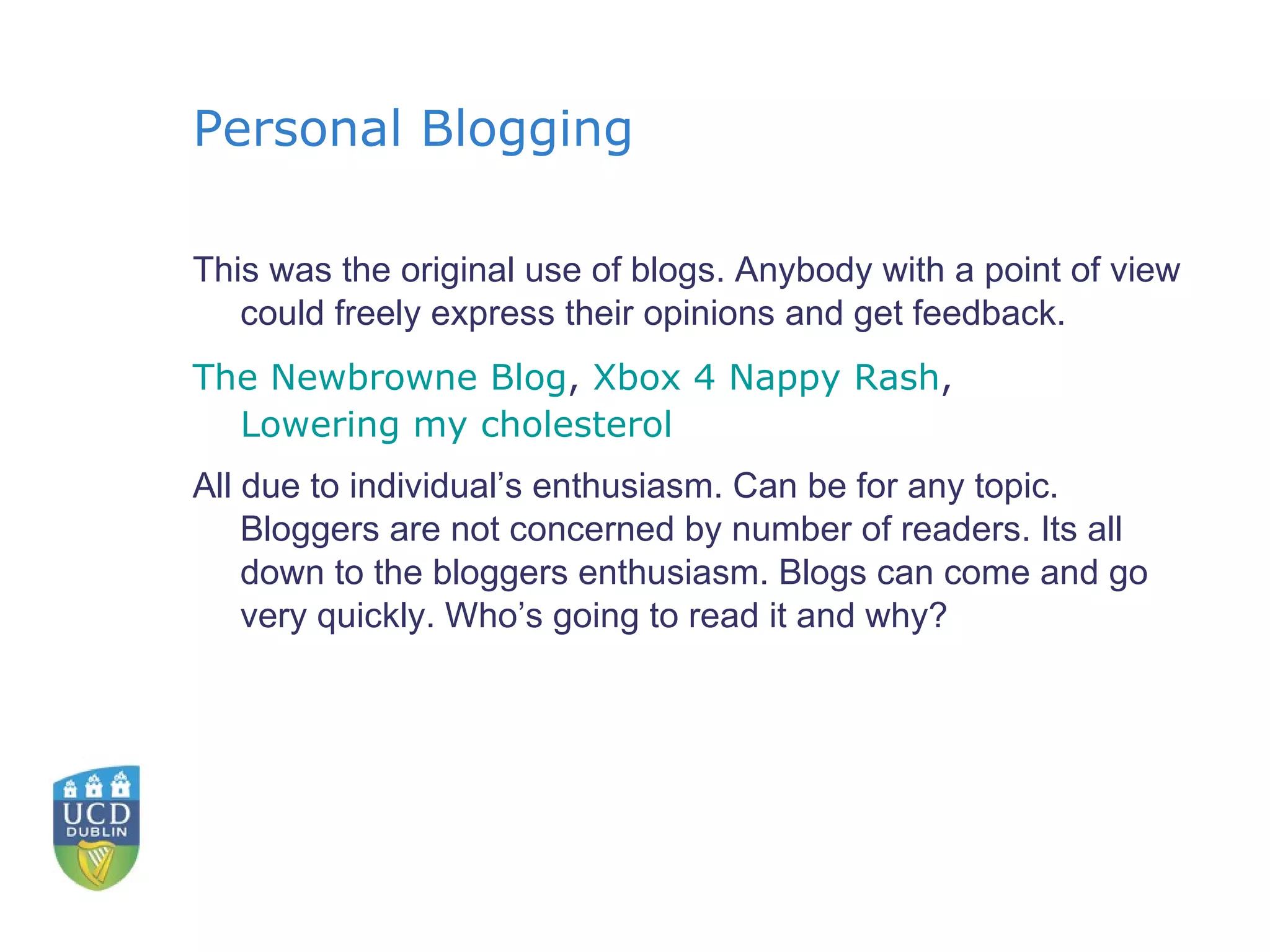 Personal Blogging

This was the original use of blogs. Anybody with a point of view could freely express their opinions and get feedback.

The Newbrowne Blog, Xbox 4 Nappy Rash, Lowering my cholesterol

All due to individual’s enthusiasm. Can be for any topic. Bloggers are not concerned by number of readers. Its all down to the bloggers enthusiasm. Blogs can come and go very quickly. Who’s going to read it and why?

UCD
DUBLIN